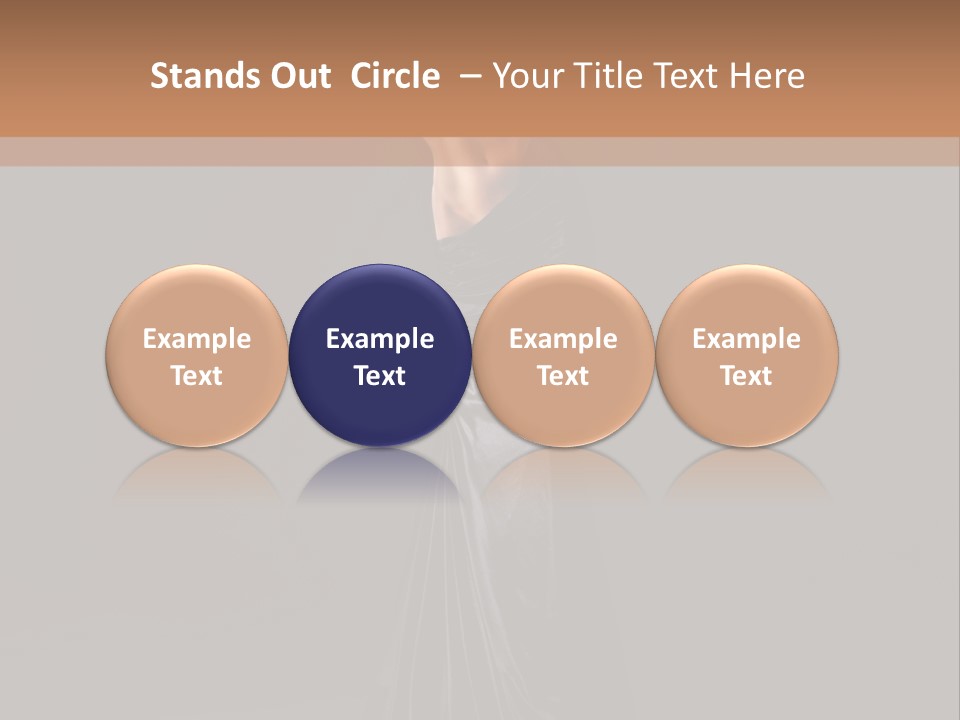 Stands Out Circle – Your Title Text Here

Example Text

Example Text

Example Text

Example Text